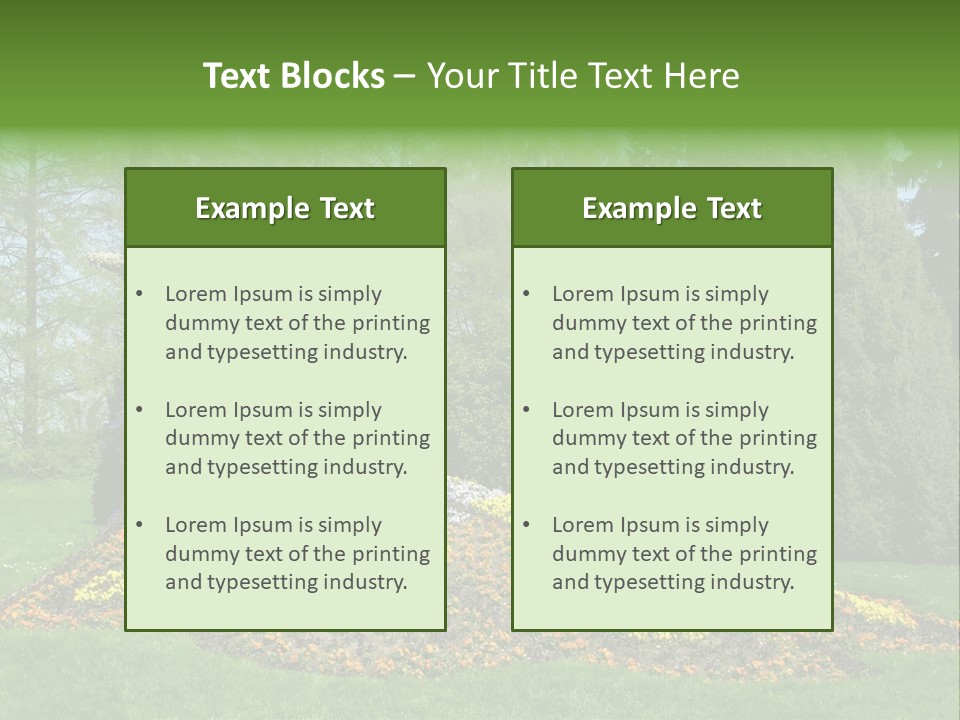 Text Blocks – Your Title Text Here

Example Text

• Lorem Ipsum is simply dummy text of the printing and typesetting industry.

• Lorem Ipsum is simply dummy text of the printing and typesetting industry.

• Lorem Ipsum is simply dummy text of the printing and typesetting industry.

Example Text

• Lorem Ipsum is simply dummy text of the printing and typesetting industry.

• Lorem Ipsum is simply dummy text of the printing and typesetting industry.

• Lorem Ipsum is simply dummy text of the printing and typesetting industry.